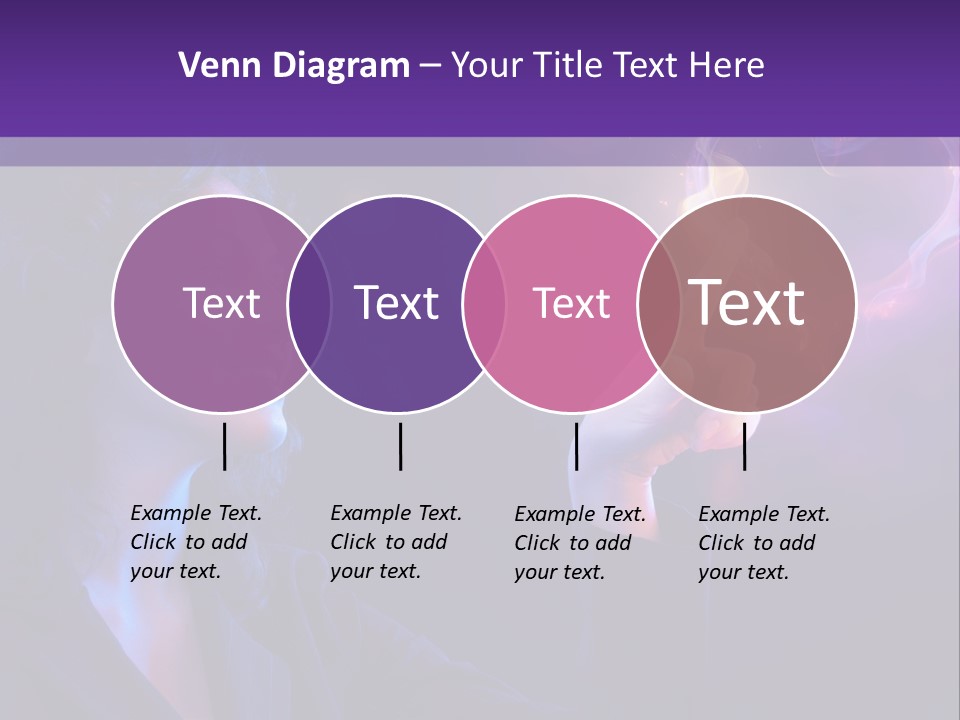 Venn Diagram – Your Title Text Here

Text

Text

Text

Text

Example Text. Click to add your text.

Example Text. Click to add your text.

Example Text. Click to add your text.

Example Text. Click to add your text.